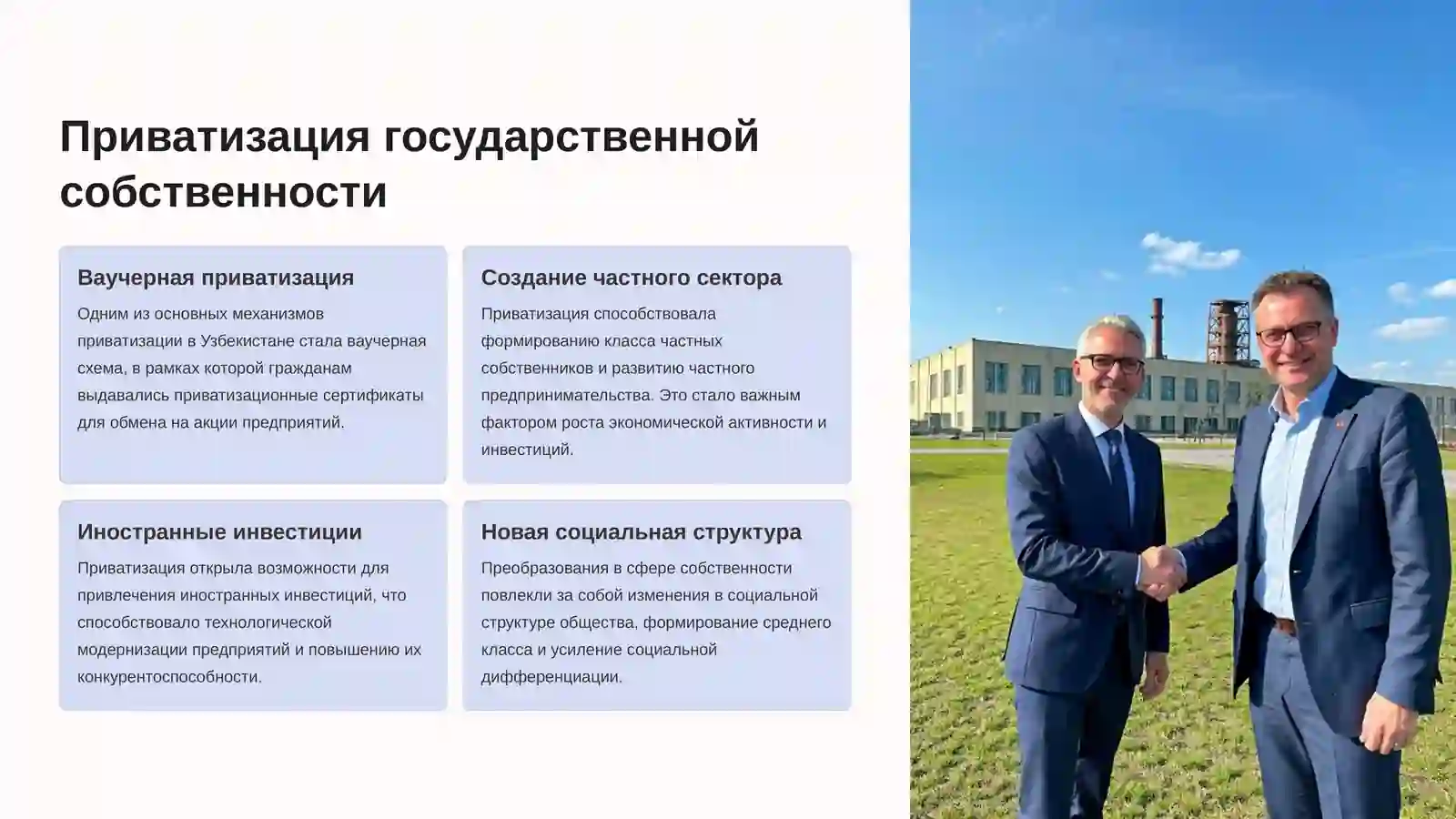 Приватизация государственной собственности

Ваучерная приватизация

Одним из основных механизмов приватизации в Узбекистане стала ваучерная схема, в рамках которой гражданам выдавались приватизационные сертификаты для обмена на акции предприятий.

Создание частного сектора

Приватизация способствовала формированию класса частных собственников и развитию частного предпринимательства. Это стало важным фактором роста экономической активности и инвестиций.

Иностранные инвестиции

Приватизация открыла возможности для привлечения иностранных инвестиций, что способствовало технологической модернизации предприятий и повышению их конкурентоспособности.

Новая социальная структура

Преобразования в сфере собственности повлекли за собой изменения в социальной структуре общества, формирование среднего класса и усиление социальной дифференциации.